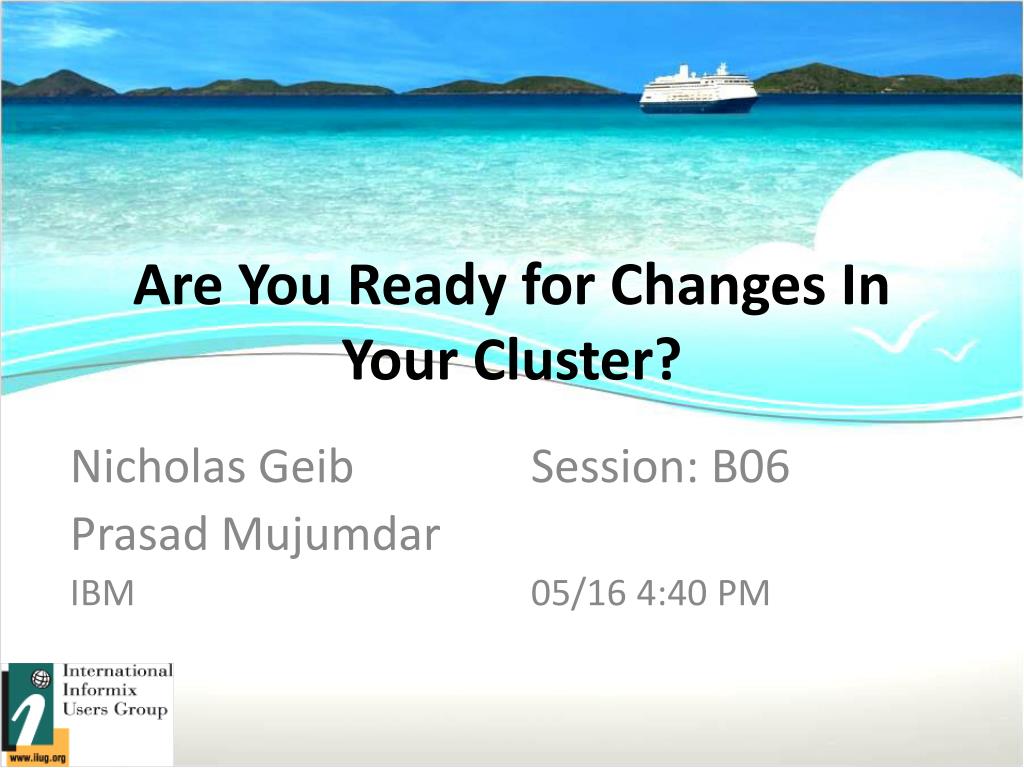 Are You Ready for Changes In Your Cluster?

Nicholas Geib
Prasad Mujumdar
IBM

Session: B06

05/16 4:40 PM

International Informix Users Group
www.iiug.org